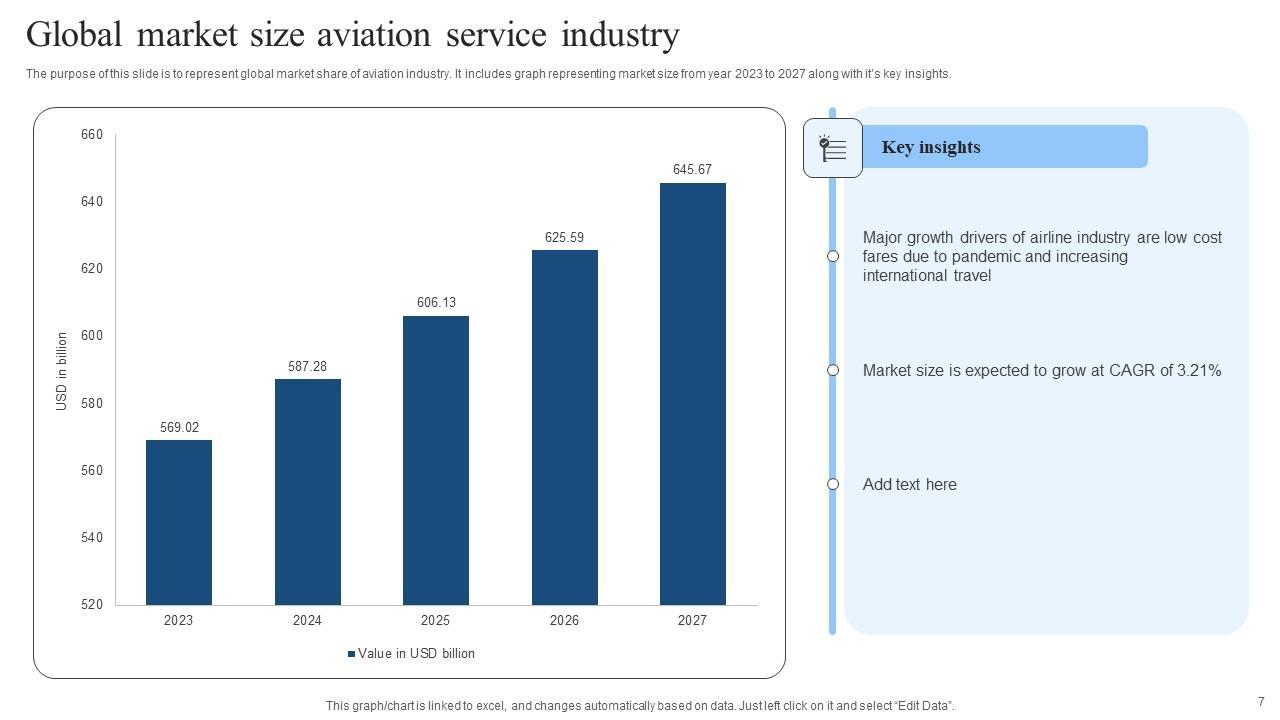 Global market size aviation service industry

The purpose of this slide is to represent global market share of aviation industry. It includes graph representing market size from year 2023 to 2027 along with it's key insights.

660
640
620
600
580
560
540
520

USD in billion

569.02
587.28
606.13
625.59
645.67

2023
2024
2025
2026
2027

Value in USD billion

Key insights

Major growth drivers of airline industry are low cost fares due to pandemic and increasing international travel

Market size is expected to grow at CAGR of 3.21%

Add text here

This graph/chart is linked to excel, and changes automatically based on data. Just left click on it and select "Edit Data".

7